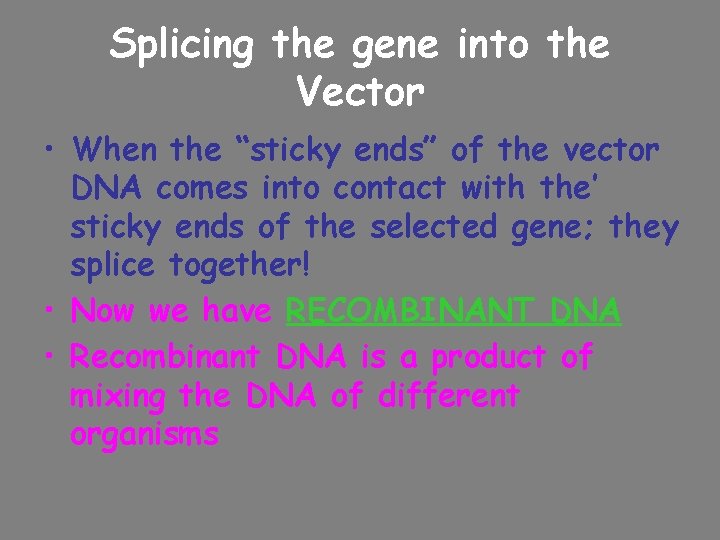 Splicing the gene into the Vector

• When the “sticky ends” of the vector DNA comes into contact with the’ sticky ends of the selected gene; they splice together!
• Now we have RECOMBINANT DNA
• Recombinant DNA is a product of mixing the DNA of different organisms